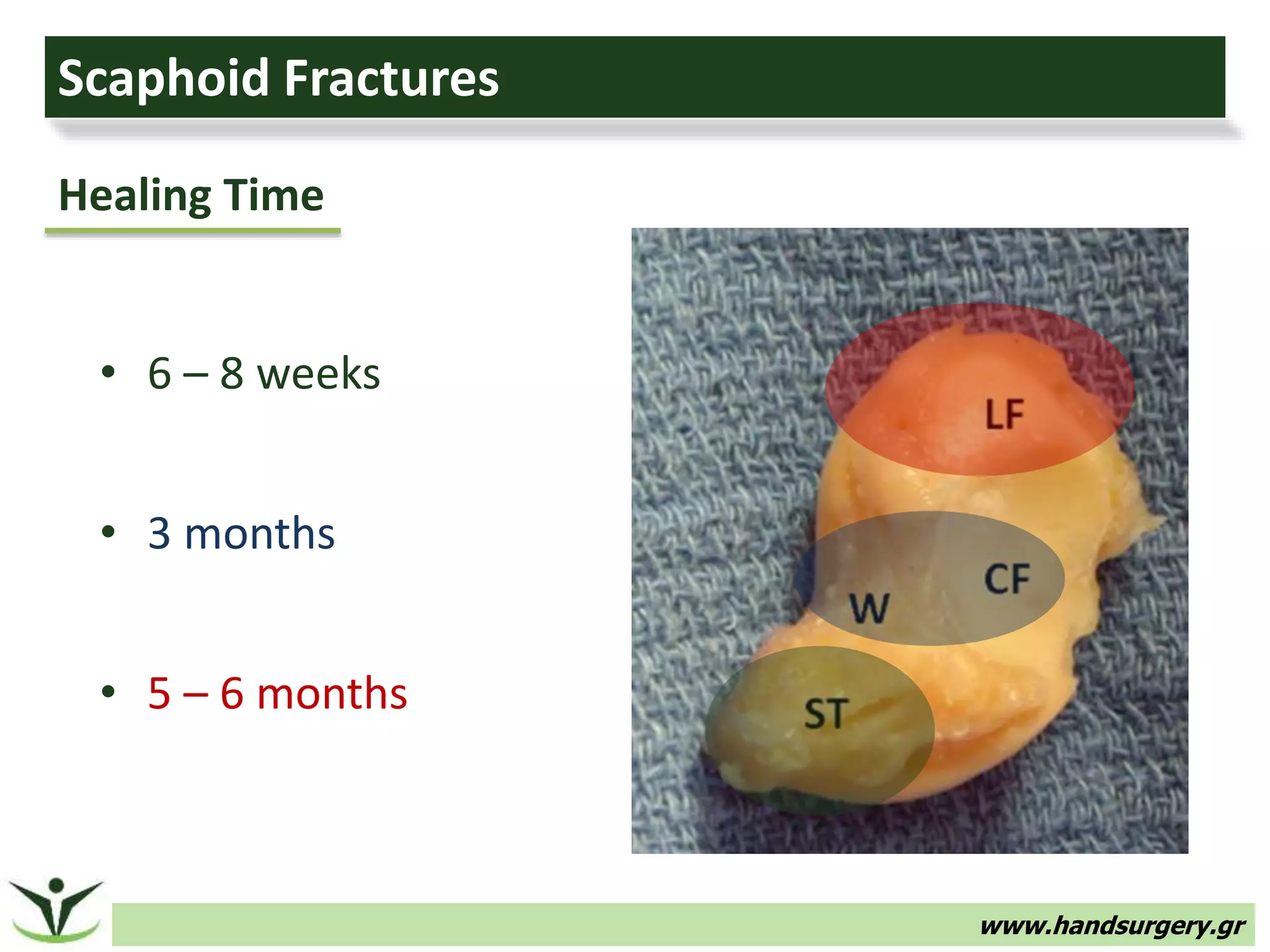 Scaphoid Fractures

Healing Time

• 6 – 8 weeks

• 3 months

• 5 – 6 months

LF

CF

W

ST

www.handsurgery.gr